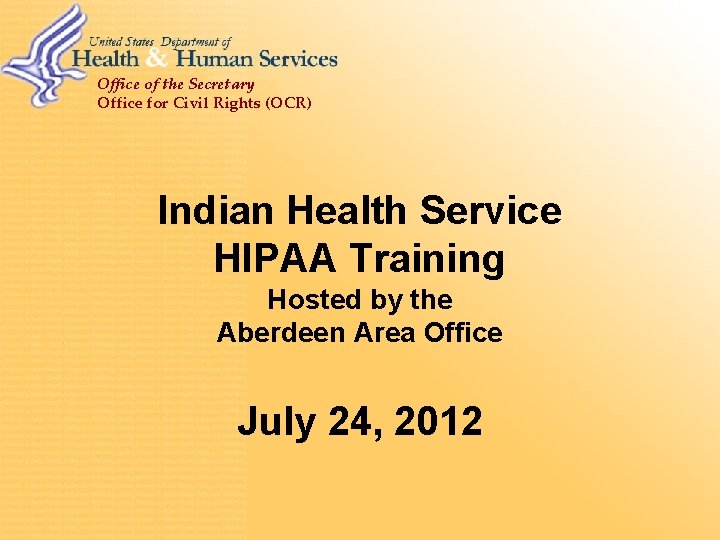 United States Department of
Health & Human Services
Office of the Secretary
Office for Civil Rights (OCR)

Indian Health Service
HIPAA Training
Hosted by the
Aberdeen Area Office

July 24, 2012